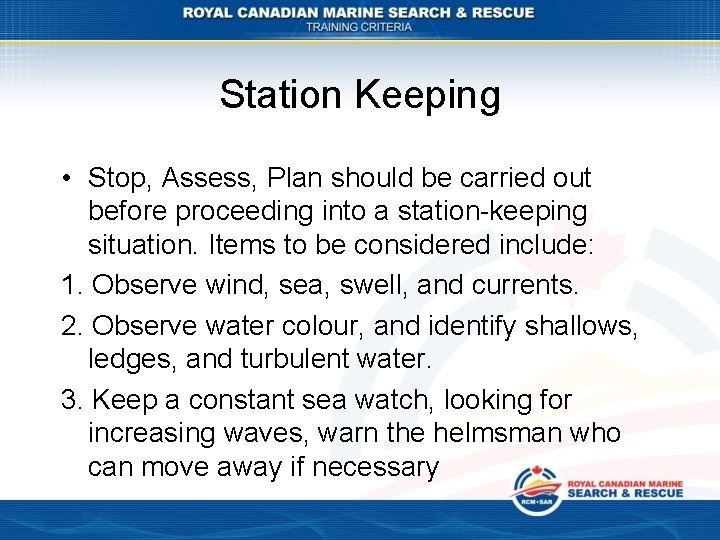 ROYAL CANADIAN MARINE SEARCH & RESCUE
TRAINING CRITERIA

Station Keeping

• Stop, Assess, Plan should be carried out before proceeding into a station-keeping situation. Items to be considered include:

1. Observe wind, sea, swell, and currents.

2. Observe water colour, and identify shallows, ledges, and turbulent water.

3. Keep a constant sea watch, looking for increasing waves, warn the helmsman who can move away if necessary

RCM•SAR
ROYAL CANADIAN MARINE
SEARCH & RESCUE